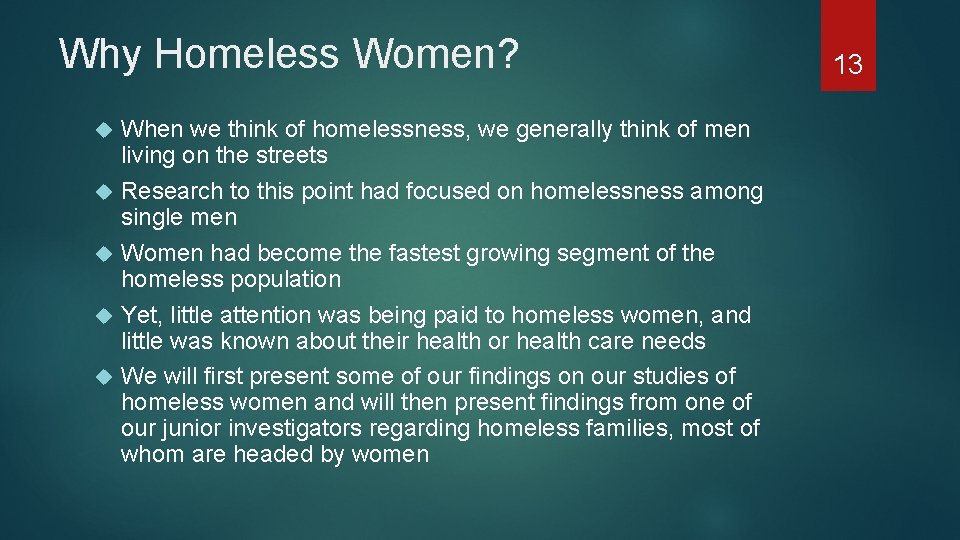 Why Homeless Women?

13

When we think of homelessness, we generally think of men living on the streets

Research to this point had focused on homelessness among single men

Women had become the fastest growing segment of the homeless population

Yet, little attention was being paid to homeless women, and little was known about their health or health care needs

We will first present some of our findings on our studies of homeless women and will then present findings from one of our junior investigators regarding homeless families, most of whom are headed by women